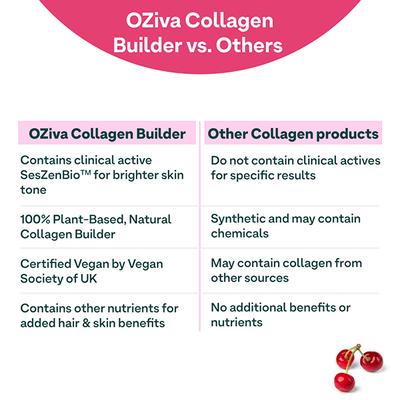 OZiva Collagen Builder vs. Others

| OZiva Collagen Builder | Other Collagen products |
|---|---|
| Contains clinical active SesZenBio™ for brighter skin tone | Do not contain clinical actives for specific results |
| 100% Plant-Based, Natural Collagen Builder | Synthetic and may contain chemicals |
| Certified Vegan by Vegan Society of UK | May contain collagen from other sources |
| Contains other nutrients for added hair & skin benefits | No additional benefits or nutrients |